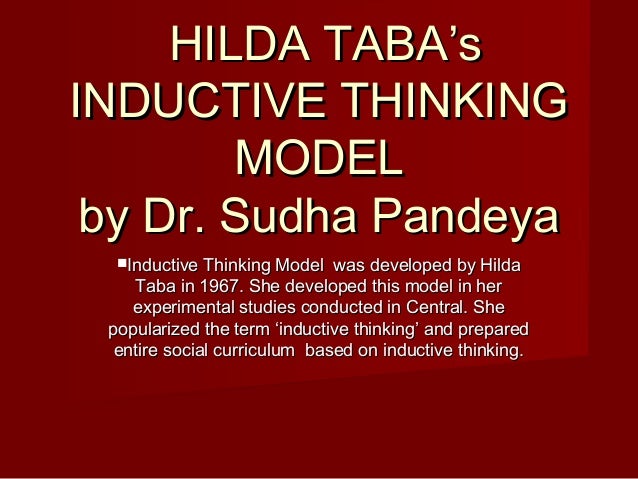 HILDA TABA's
INDUCTIVE THINKING MODEL
by Dr. Sudha Pandeya

■Inductive Thinking Model was developed by Hilda Taba in 1967. She developed this model in her experimental studies conducted in Central. She popularized the term 'inductive thinking' and prepared entire social curriculum based on inductive thinking.